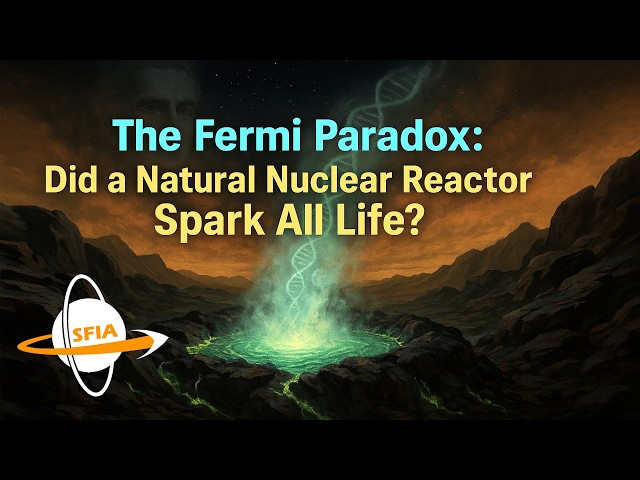 The Fermi Paradox:
Did a Natural Nuclear Reactor
Spark All Life?

SFIA